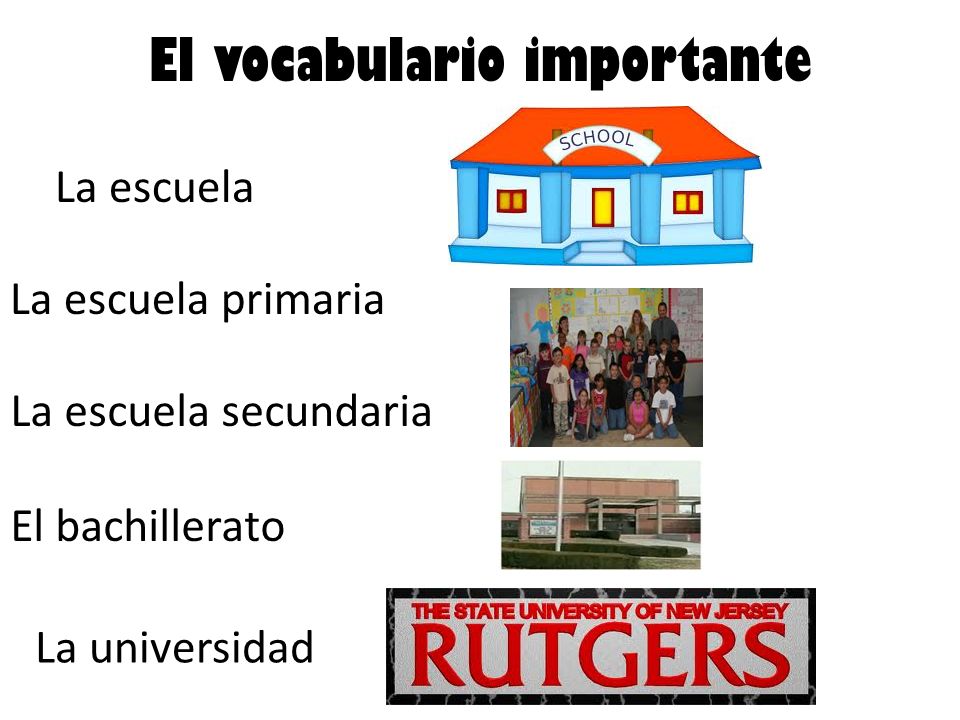 El vocabulario importante

La escuela

SCHOOL

La escuela primaria

La escuela secundaria

El bachillerato

La universidad

THE STATE UNIVERSITY OF NEW JERSEY
RUTGERS